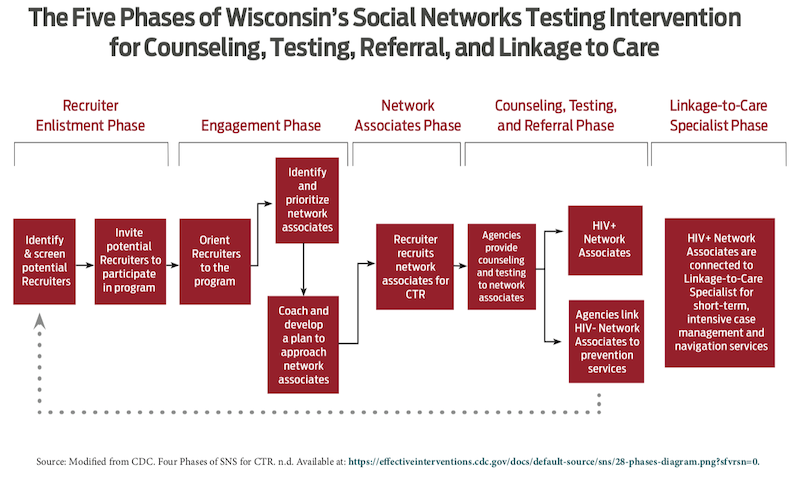 The Five Phases of Wisconsin's Social Networks Testing Intervention for Counseling, Testing, Referral, and Linkage to Care

Recruiter Enlistment Phase

Engagement Phase

Network Associates Phase

Counseling, Testing, and Referral Phase

Linkage-to-Care Specialist Phase

Identify & screen potential Recruiters

Invite potential Recruiters to participate in program

Orient Recruiters to the program

Identify and prioritize network associates

Coach and develop a plan to approach network associates

Recruiter recruits network associates for CTR

Agencies provide counseling and testing to network associates

HIV+ Network Associates

Agencies link HIV- Network Associates to prevention services

HIV+ Network Associates are connected to Linkage-to-Care Specialist for short-term, intensive case management and navigation services

Source: Modified from CDC. Four Phases of SNS for CTR. n.d. Available at: https://effectiveinterventions.cdc.gov/docs/default-source/sns/28-phases-diagram.png?sfvrsn=0.